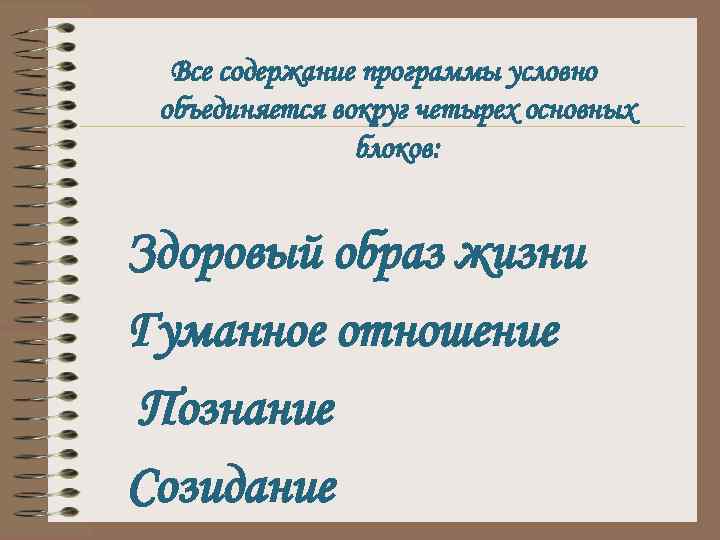 Все содержание программы условно объединяется вокруг четырех основных блоков:

Здоровый образ жизни

Гуманное отношение

Познание

Созидание